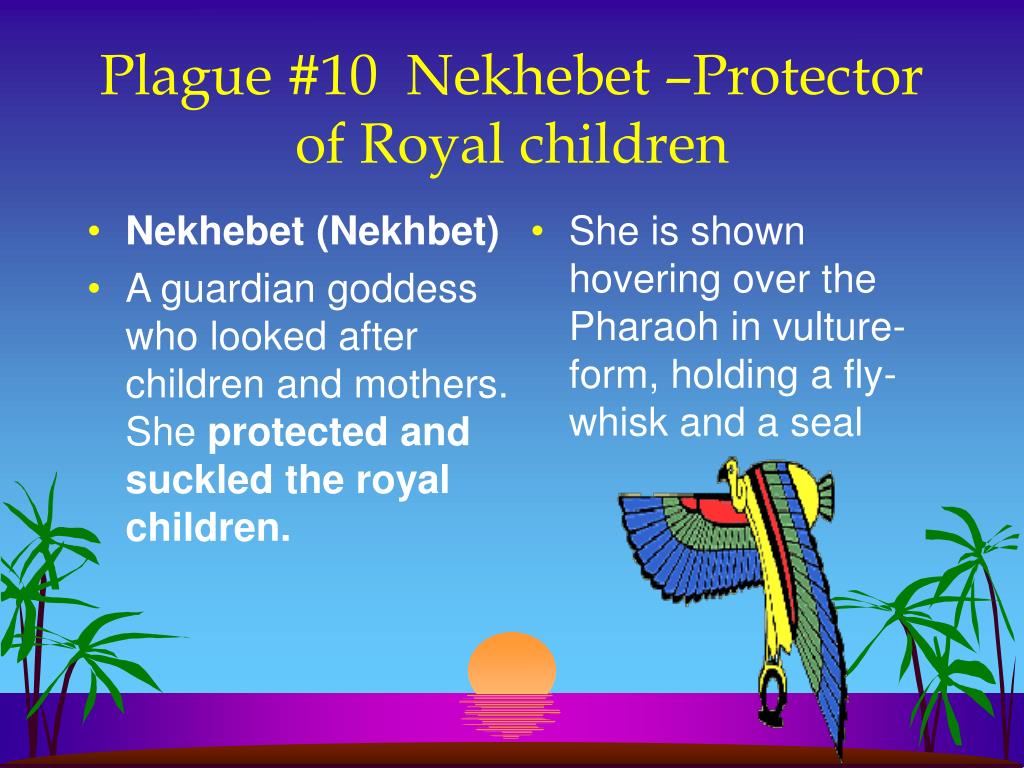 Plague #10 Nekhebet –Protector of Royal children

• Nekhebet (Nekhbet)
• A guardian goddess who looked after children and mothers. She protected and suckled the royal children.

• She is shown hovering over the Pharaoh in vulture-form, holding a fly-whisk and a seal